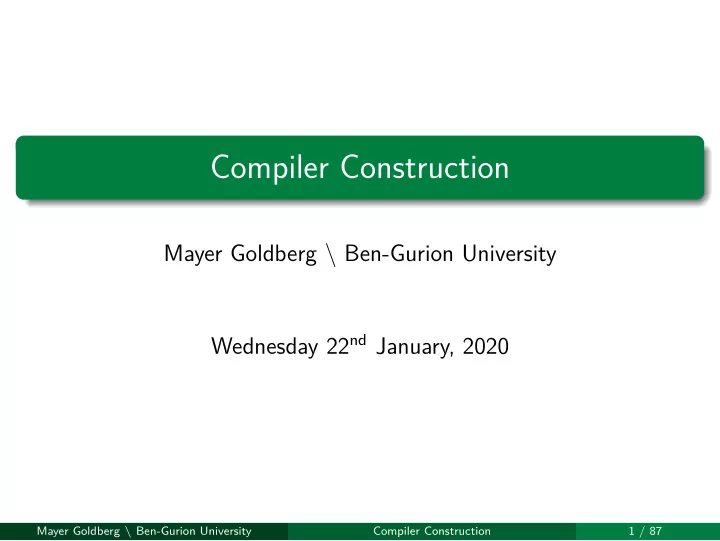 Compiler Construction

Mayer Goldberg \ Ben-Gurion University

Wednesday 22$^{nd}$ January, 2020

Mayer Goldberg \ Ben-Gurion University Compiler Construction 1 / 87